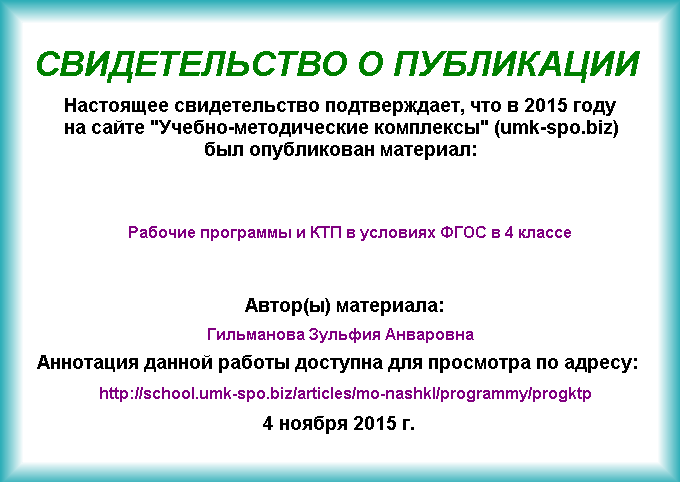 СВИДЕТЕЛЬСТВО О ПУБЛИКАЦИИ

Настоящее свидетельство подтверждает, что в 2015 году на сайте "Учебно-методические комплексы" (umk-spo.biz) был опубликован материал:

Рабочие программы и КТП в условиях ФГОС в 4 классе

Автор(ы) материала:

Гильманова Зульфия Анваровна

Аннотация данной работы доступна для просмотра по адресу:

http://school.umk-spo.biz/articles/mo-nashkl/programmy/progktp

4 ноября 2015 г.